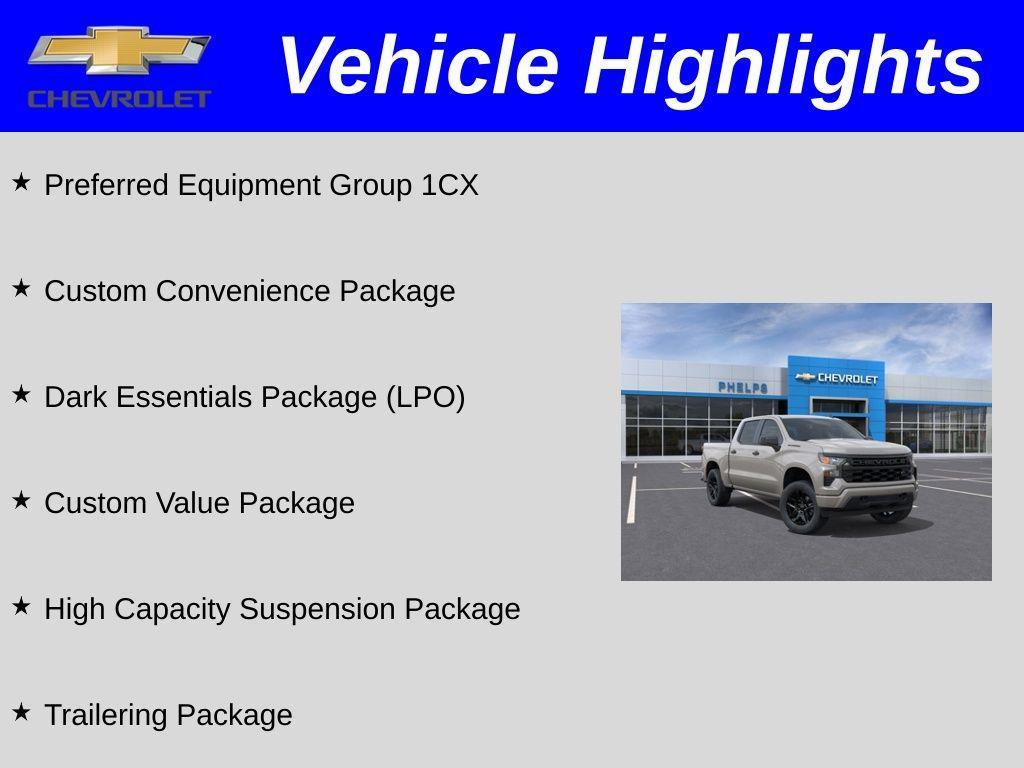 CHEVROLET

Vehicle Highlights

★ Preferred Equipment Group 1CX

★ Custom Convenience Package

★ Dark Essentials Package (LPO)

★ Custom Value Package

★ High Capacity Suspension Package

★ Trailering Package

PHELPS
CHEVROLET
CHEVROLET